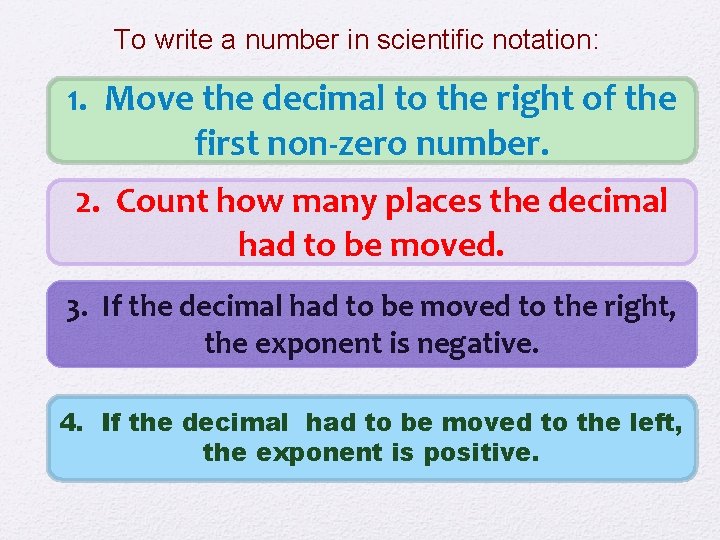 To write a number in scientific notation:

1. Move the decimal to the right of the first non-zero number.

2. Count how many places the decimal had to be moved.

3. If the decimal had to be moved to the right, the exponent is negative.

4. If the decimal had to be moved to the left, the exponent is positive.